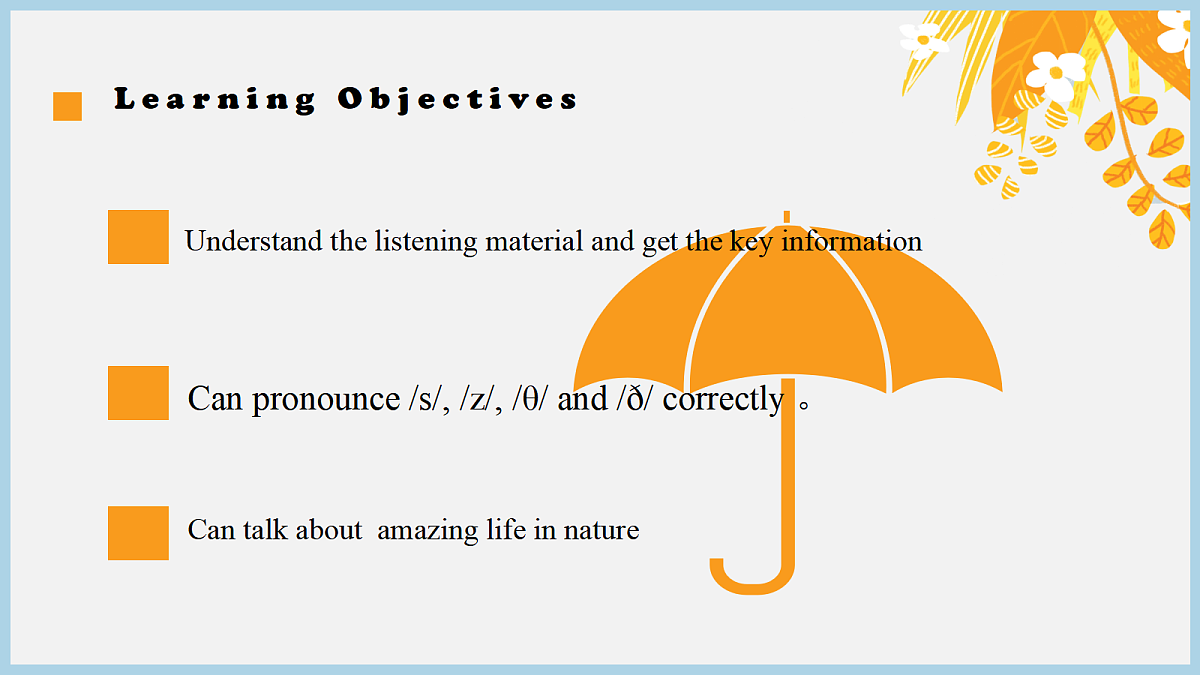 Learning Objectives

Understand the listening material and get the key information

Can pronounce /s/, /z/, /θ/ and /ð/ correctly 。

Can talk about amazing life in nature